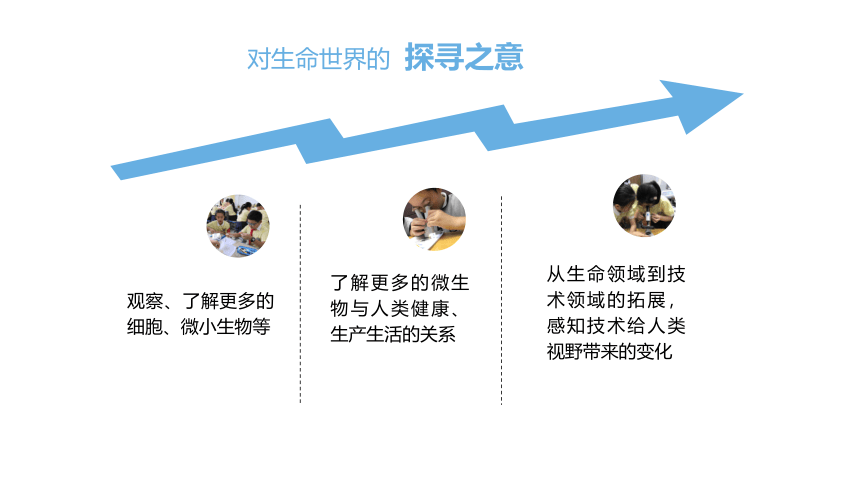 对生命世界的 探寻之意

观察、了解更多的细胞、微小生物等

了解更多的微生物与人类健康、生产生活的关系

从生命领域到技术领域的拓展，感知技术给人类视野带来的变化